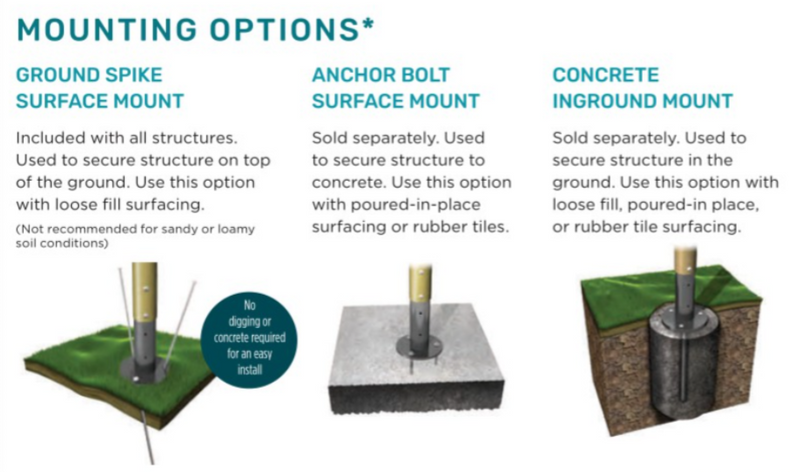 MOUNTING OPTIONS*

GROUND SPIKE SURFACE MOUNT

Included with all structures. Used to secure structure on top of the ground. Use this option with loose fill surfacing.

(Not recommended for sandy or loamy soil conditions)

No digging or concrete required for an easy install

ANCHOR BOLT SURFACE MOUNT

Sold separately. Used to secure structure to concrete. Use this option with poured-in-place surfacing or rubber tiles.

CONCRETE INGROUND MOUNT

Sold separately. Used to secure structure in the ground. Use this option with loose fill, poured-in place, or rubber tile surfacing.